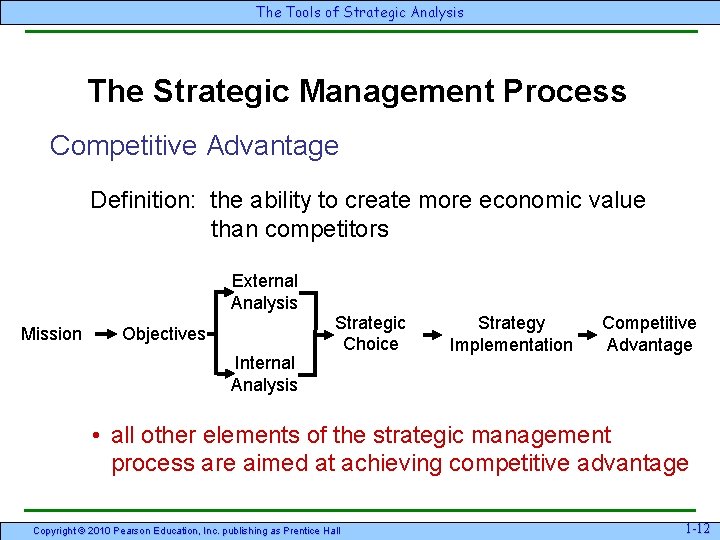 The Tools of Strategic Analysis

The Strategic Management Process

Competitive Advantage

Definition: the ability to create more economic value than competitors

Mission

Objectives

External Analysis

Internal Analysis

Strategic Choice

Strategy Implementation

Competitive Advantage

• all other elements of the strategic management process are aimed at achieving competitive advantage

Copyright © 2010 Pearson Education, Inc. publishing as Prentice Hall

1-12